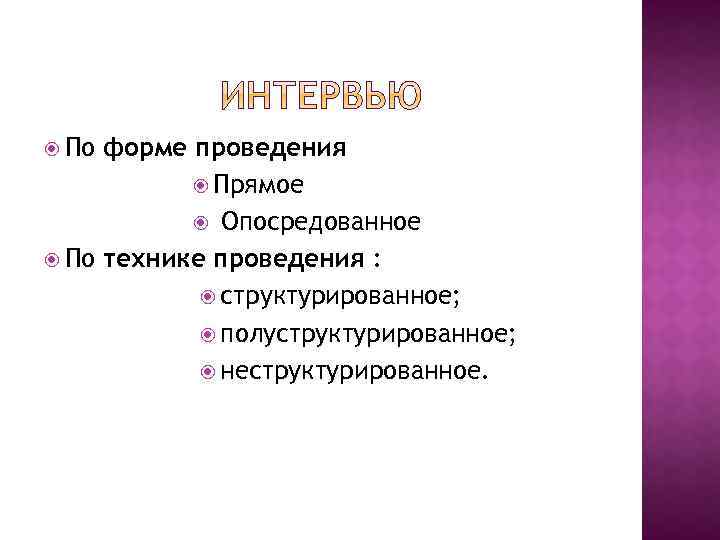 ИНТЕРВЬЮ

По форме проведения

Прямое

Опосредованное

По технике проведения :

структурированное;

полуструктурированное;

неструктурированное.